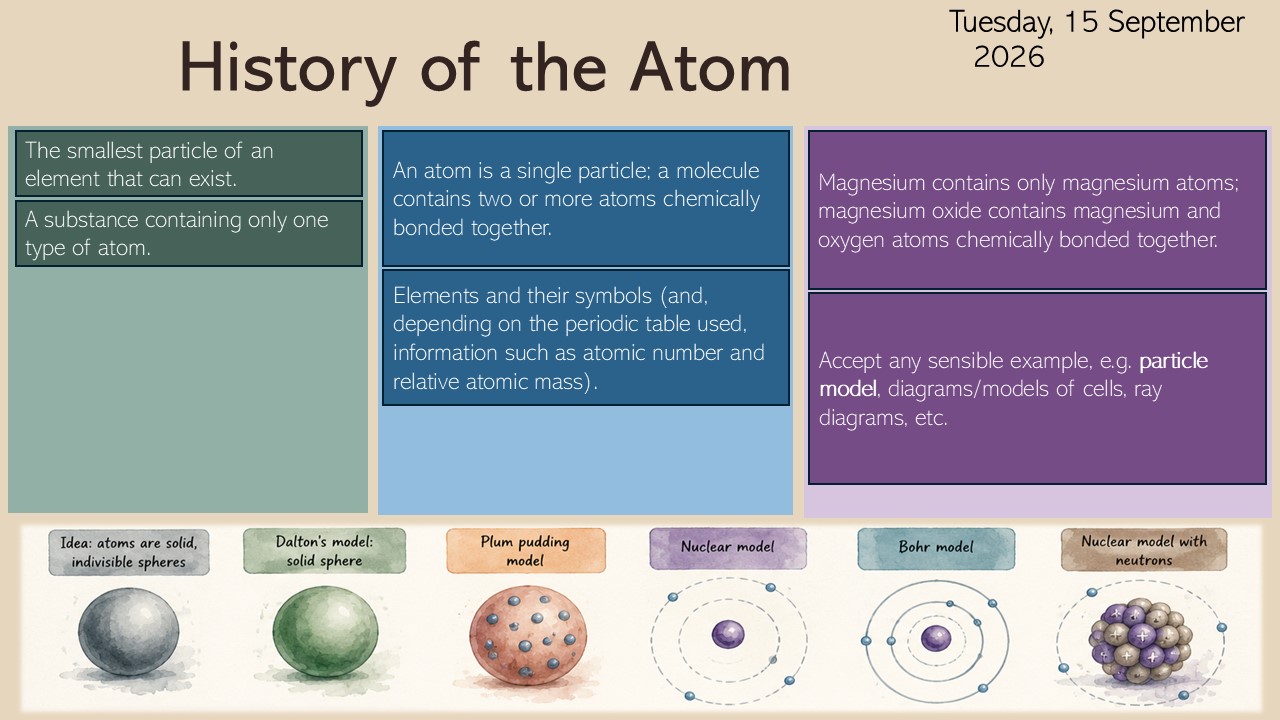 History of the Atom

Tuesday, 15 September 2026

The smallest particle of an element that can exist.

A substance containing only one type of atom.

An atom is a single particle; a molecule contains two or more atoms chemically bonded together.

Elements and their symbols (and, depending on the periodic table used, information such as atomic number and relative atomic mass).

Magnesium contains only magnesium atoms; magnesium oxide contains magnesium and oxygen atoms chemically bonded together.

Accept any sensible example, e.g. particle model, diagrams/models of cells, ray diagrams, etc.

Idea: atoms are solid, indivisible spheres

Dalton's model: solid sphere

Plum pudding model

Nuclear model

Bohr model

Nuclear model with neutrons